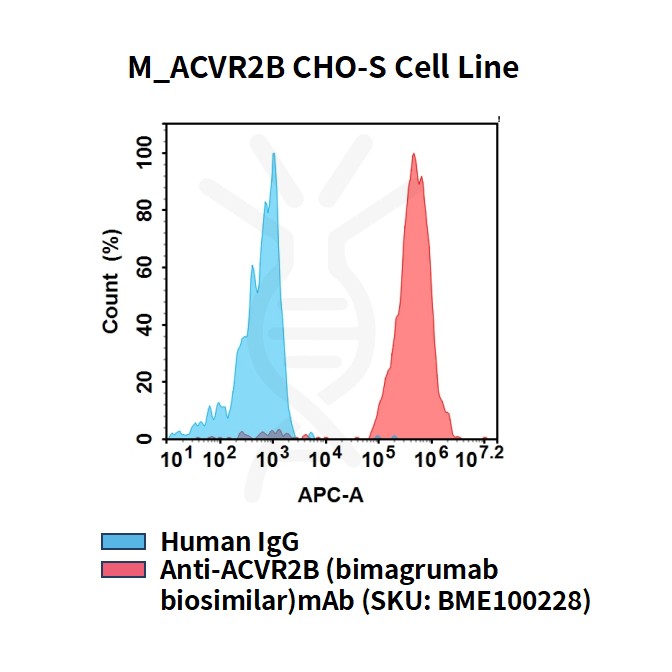 M_ACVR2B CHO-S Cell Line

Count (%)

100
80
60
40
20
0

$10^1$ $10^2$ $10^3$ $10^4$ $10^5$ $10^6$ $10^{7.2}$

APC-A

Human IgG
Anti-ACVR2B (bimagrumab biosimilar)mAb (SKU: BME100228)